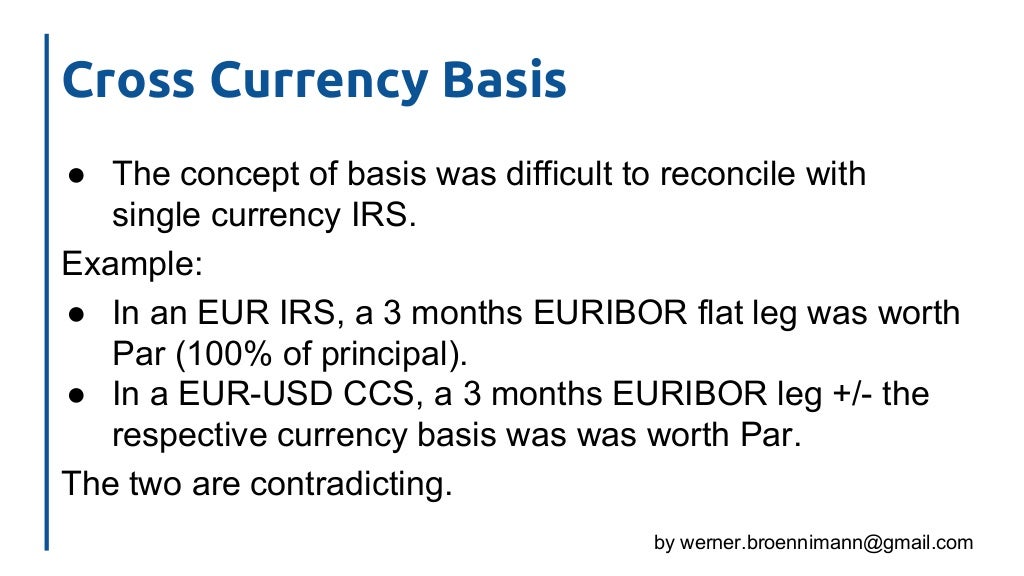 Cross Currency Basis

● The concept of basis was difficult to reconcile with single currency IRS.

Example:

● In an EUR IRS, a 3 months EURIBOR flat leg was worth Par (100% of principal).
● In a EUR-USD CCS, a 3 months EURIBOR leg +/- the respective currency basis was was worth Par.

The two are contradicting.

by werner.broennimann@gmail.com